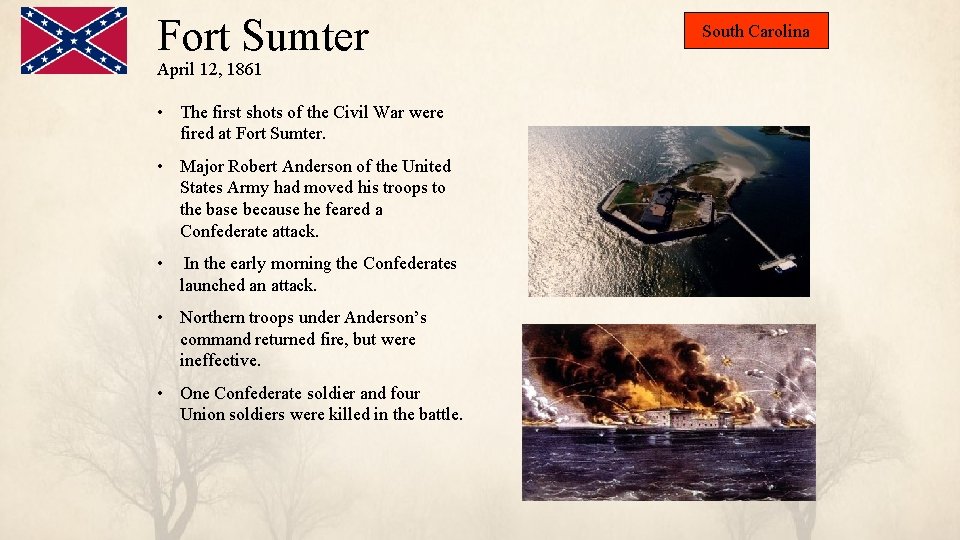 Fort Sumter
April 12, 1861

South Carolina

• The first shots of the Civil War were fired at Fort Sumter.

• Major Robert Anderson of the United States Army had moved his troops to the base because he feared a Confederate attack.

• In the early morning the Confederates launched an attack.

• Northern troops under Anderson's command returned fire, but were ineffective.

• One Confederate soldier and four Union soldiers were killed in the battle.